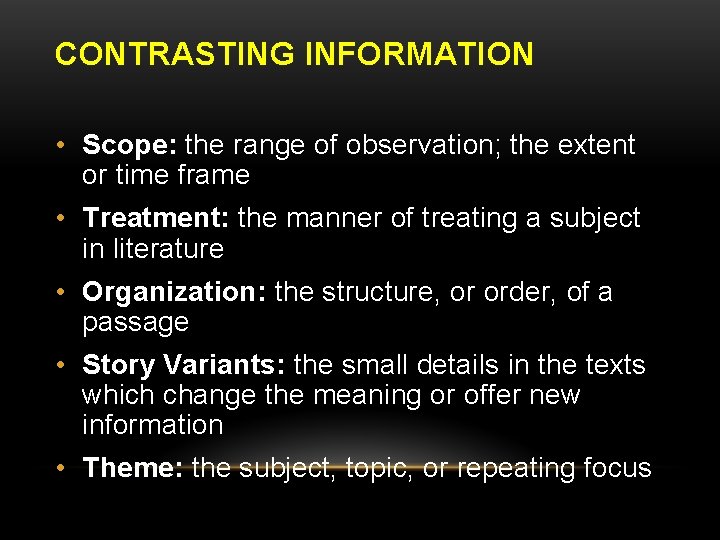 CONTRASTING INFORMATION

• Scope: the range of observation; the extent or time frame

• Treatment: the manner of treating a subject in literature

• Organization: the structure, or order, of a passage

• Story Variants: the small details in the texts which change the meaning or offer new information

• Theme: the subject, topic, or repeating focus